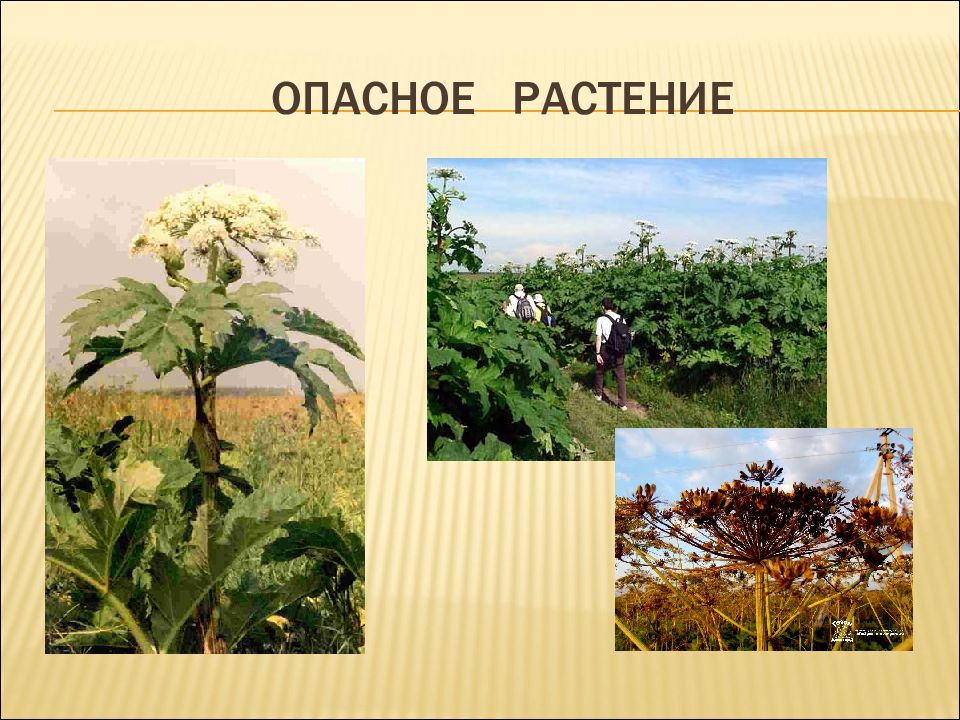 ОПАСНОЕ РАСТЕНИЕ